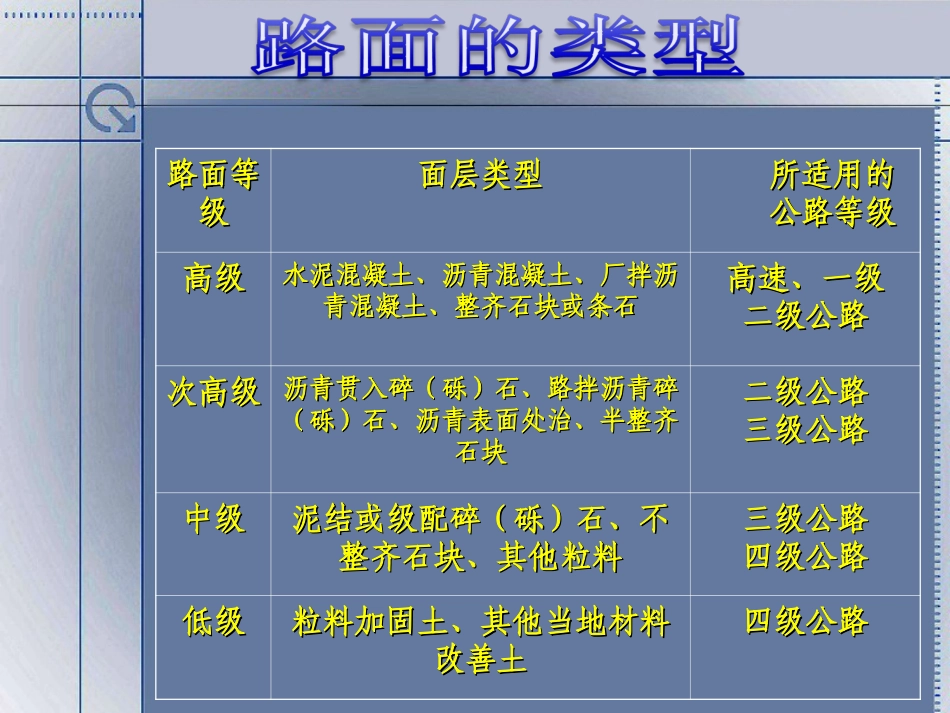 路面的类型

| 路面等级 | 面层类型 | 所适用的公路等级 |
|---|---|---|
| 高级 | 水泥混凝土、沥青混凝土、厂拌沥青混凝土、整齐石块或条石 | 高速、一级 二级公路 |
| 次高级 | 沥青贯入碎（砾）石、路拌沥青碎（砾）石、沥青表面处治、半整齐石块 | 二级公路 三级公路 |
| 中级 | 泥结或级配碎（砾）石、不整齐石块、其他粒料 | 三级公路 四级公路 |
| 低级 | 粒料加固土、其他当地材料改善土 | 四级公路 |